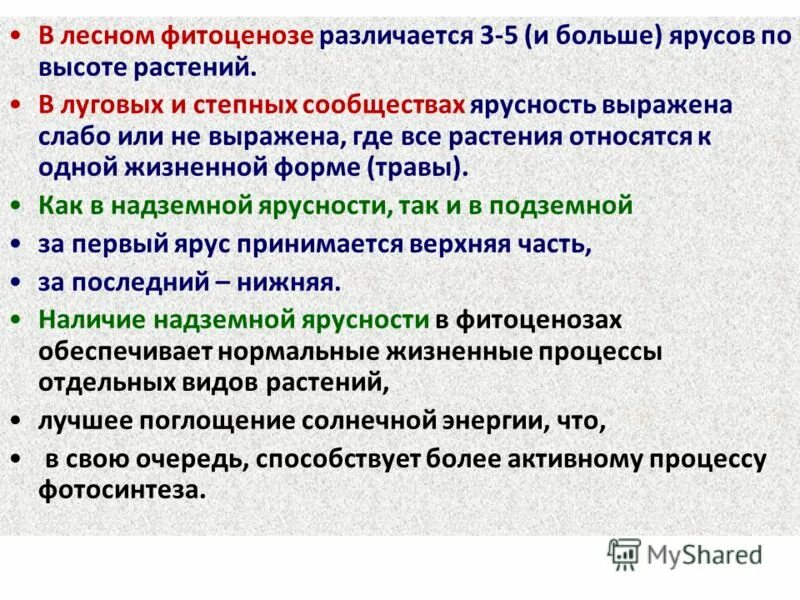 • В лесном фитоценозе различается 3-5 (и больше) ярусов по высоте растений.

• В луговых и степных сообществах ярусность выражена слабо или не выражена, где все растения относятся к одной жизненной форме (травы).

• Как в надземной ярусности, так и в подземной

• за первый ярус принимается верхняя часть,

• за последний – нижняя.

• Наличие надземной ярусности в фитоценозах обеспечивает нормальные жизненные процессы отдельных видов растений,

• лучшее поглощение солнечной энергии, что,

• в свою очередь, способствует более активному процессу фотосинтеза.

MyShared